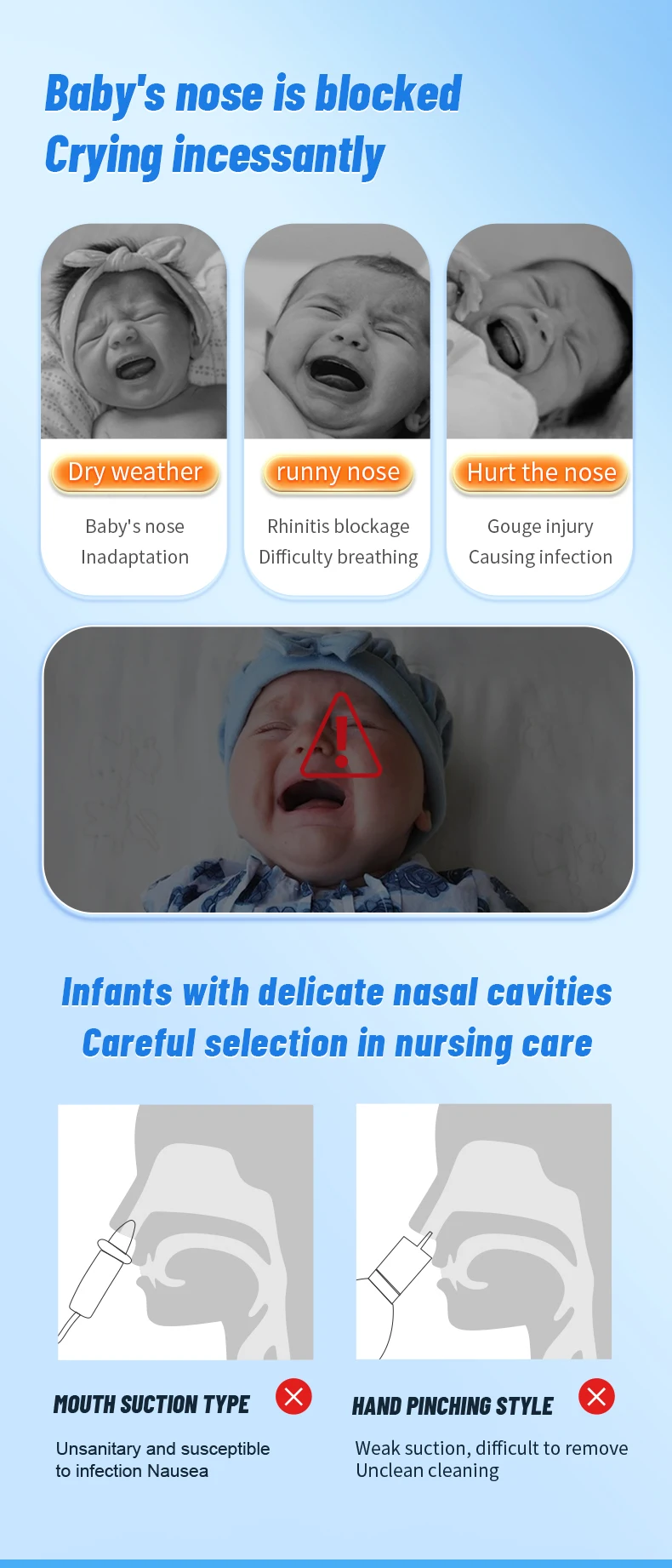 Baby's nose is blocked
Crying incessantly

Dry weather
Baby's nose
Inadaptation

runny nose
Rhinitis blockage
Difficulty breathing

Hurt the nose
Gouge injury
Causing infection

Infants with delicate nasal cavities
Careful selection in nursing care

MOUTH SUCTION TYPE
Unsanitary and susceptible to infection Nausea

HAND PINCHING STYLE
Weak suction, difficult to remove
Unclean cleaning